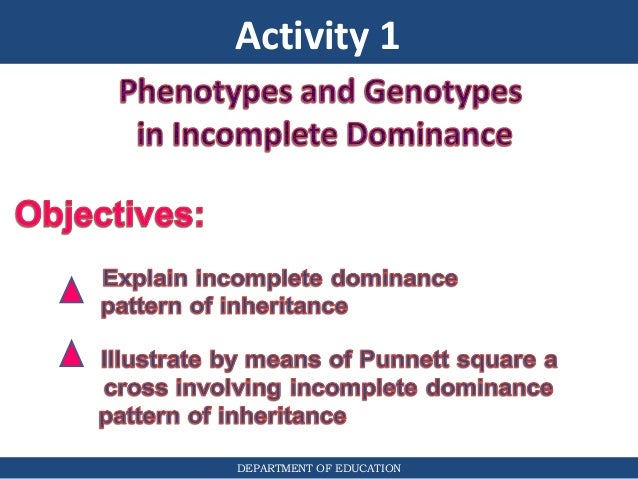 Activity 1

Phenotypes and Genotypes in Incomplete Dominance

Objectives:

Explain incomplete dominance pattern of inheritance

Illustrate by means of Punnett square a cross involving incomplete dominance pattern of inheritance

DEPARTMENT OF EDUCATION